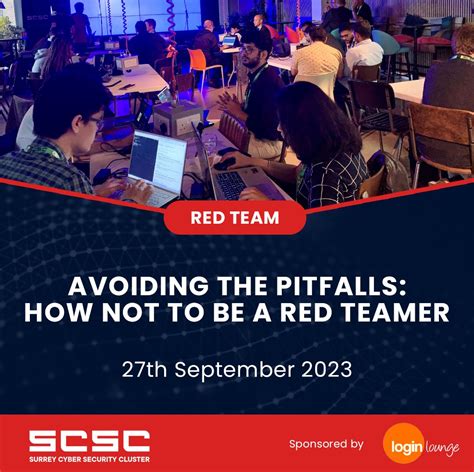 SCSC

RED TEAM

AVOIDING THE PITFALLS: HOW NOT TO BE A RED TEAMER

27th September 2023

SCSC
SURREY CYBER SECURITY CLUSTER

Sponsored by

login lounge